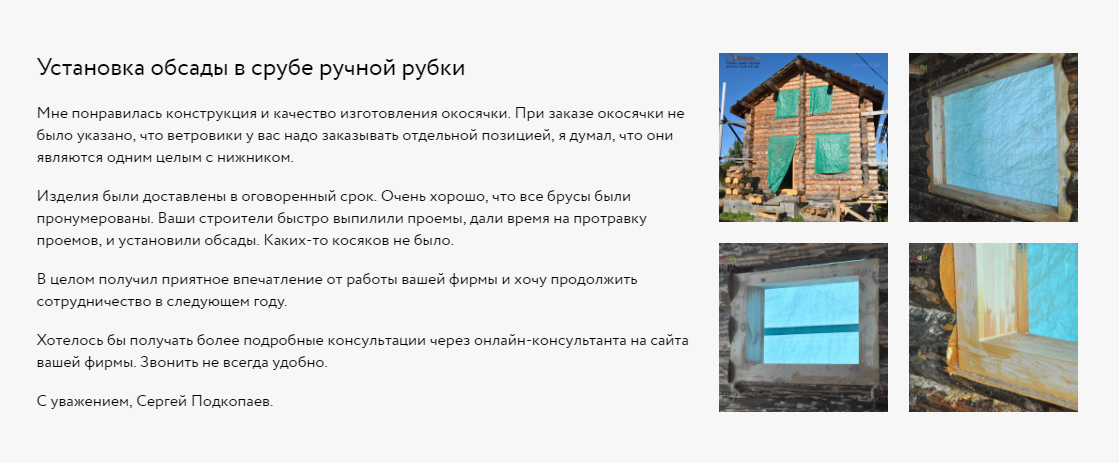 Установка обсады в срубе ручной рубки

Мне понравилась конструкция и качество изготовления окосячки. При заказе окосячки не было указано, что ветровики у вас надо заказывать отдельной позицией, я думал, что они являются одним целым с нижником.

Изделия были доставлены в оговоренный срок. Очень хорошо, что все брусы были пронумерованы. Ваши строители быстро выпилили проемы, дали время на протравку проемов, и установили обсады. Каких-то косяков не было.

В целом получил приятное впечатление от работы вашей фирмы и хочу продолжить сотрудничество в следующем году.

Хотелось бы получать более подробные консультации через онлайн-консультанта на сайта вашей фирмы. Звонить не всегда удобно.

С уважением, Сергей Подкопаев.